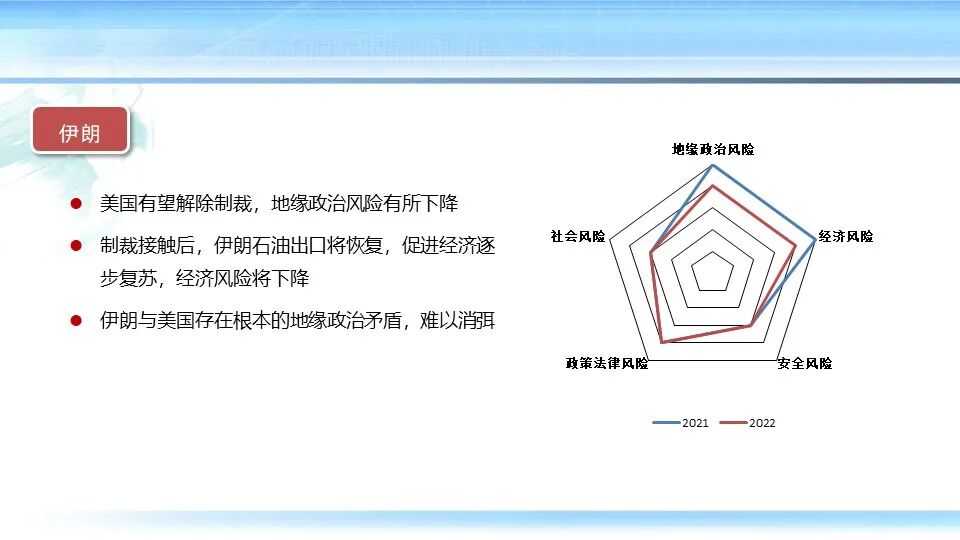 伊朗

● 美国有望解除制裁，地缘政治风险有所下降

● 制裁接触后，伊朗石油出口将恢复，促进经济逐步复苏，经济风险将下降

● 伊朗与美国存在根本的地缘政治矛盾，难以消弭

地缘政治风险
经济风险
安全风险
政策法律风险
社会风险

2021
2022